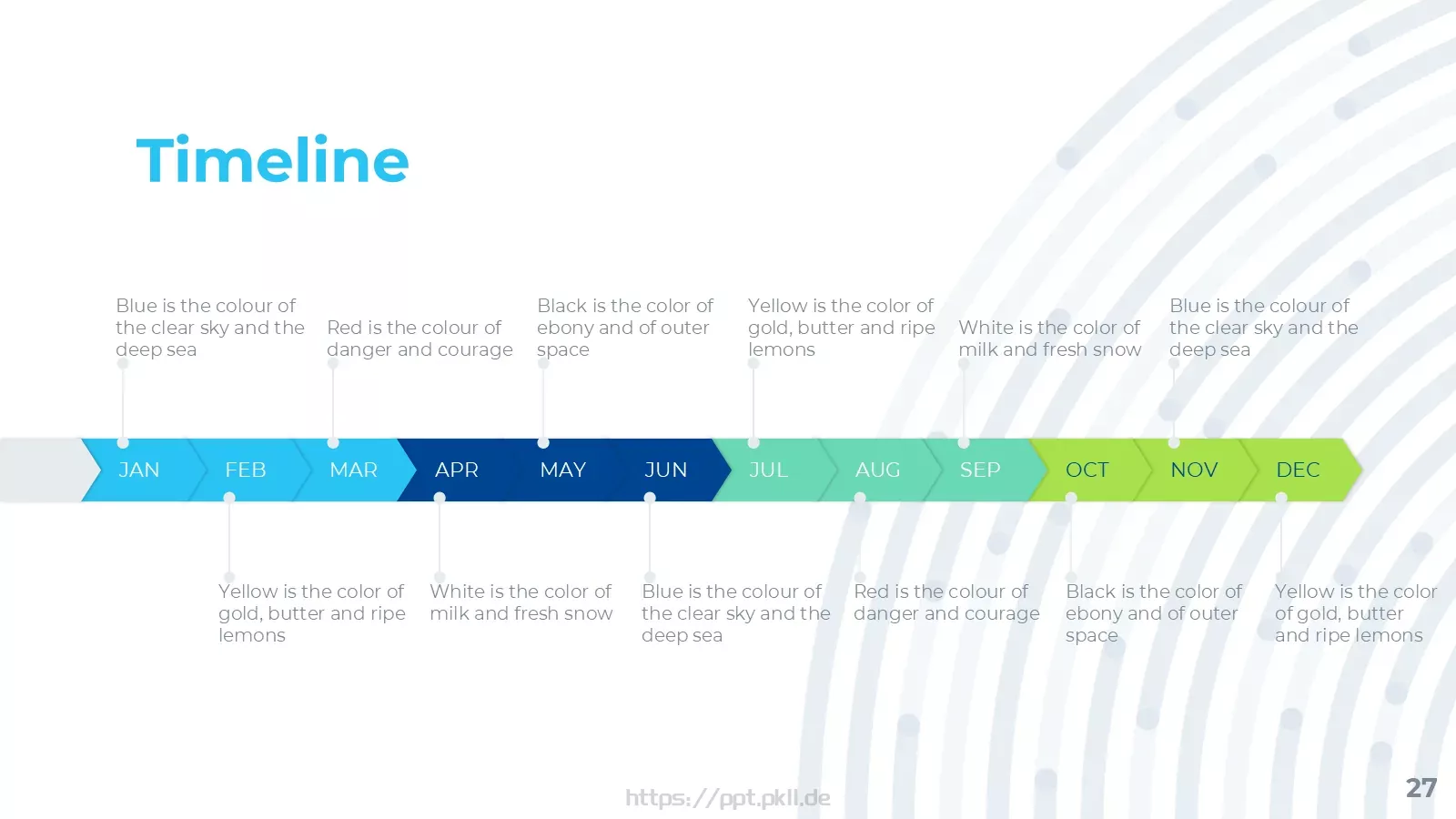 Timeline

Blue is the colour of the clear sky and the deep sea

Red is the colour of danger and courage

Black is the color of ebony and of outer space

Yellow is the color of gold, butter and ripe lemons

White is the color of milk and fresh snow

Blue is the colour of the clear sky and the deep sea

JAN FEB MAR APR MAY JUN JUL AUG SEP OCT NOV DEC

Yellow is the color of gold, butter and ripe lemons

White is the color of milk and fresh snow

Blue is the colour of the clear sky and the deep sea

Red is the colour of danger and courage

Black is the color of ebony and of outer space

Yellow is the color of gold, butter and ripe lemons

https://ppt.pkll.de

27